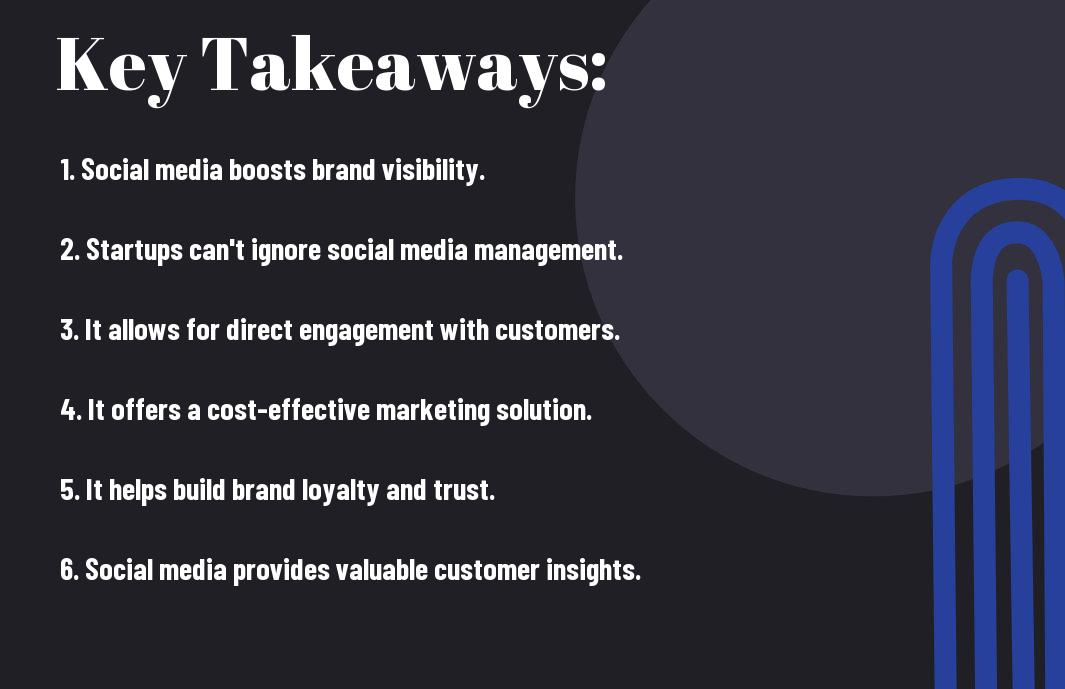 Key Takeaways:

1. Social media boosts brand visibility.

2. Startups can't ignore social media management.

3. It allows for direct engagement with customers.

4. It offers a cost-effective marketing solution.

5. It helps build brand loyalty and trust.

6. Social media provides valuable customer insights.